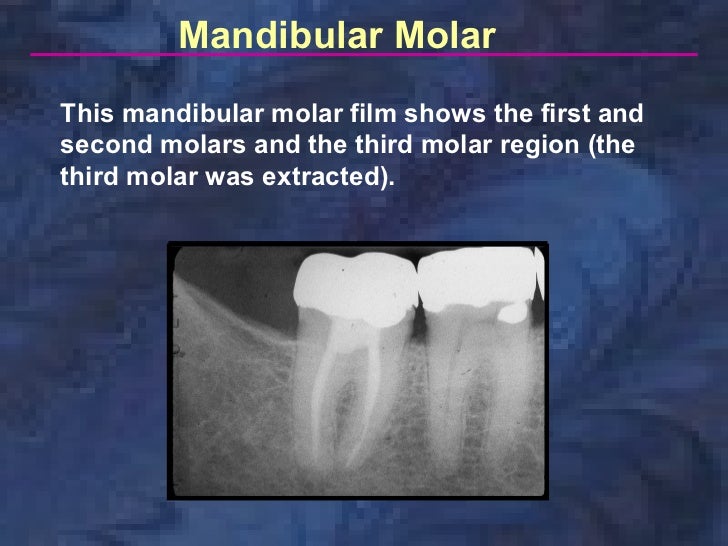 Mandibular Molar

This mandibular molar film shows the first and second molars and the third molar region (the third molar was extracted).